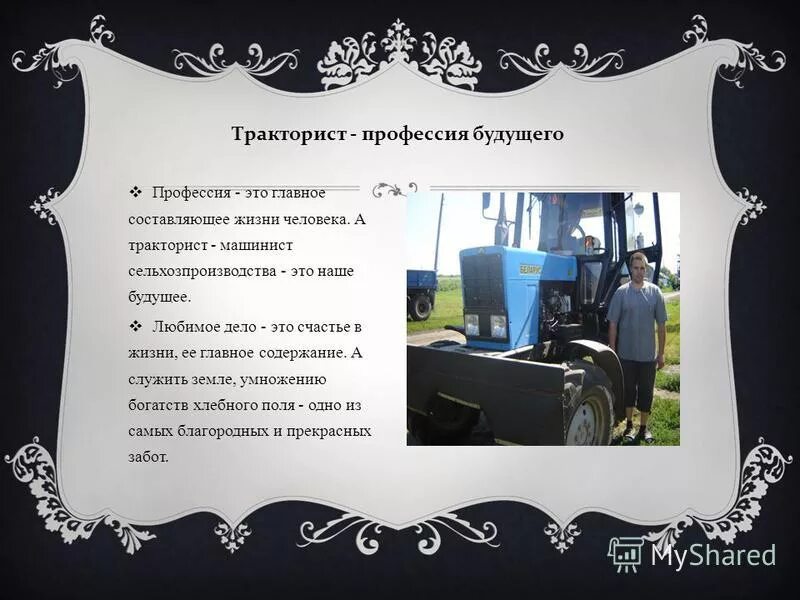 Тракторист - профессия будущего

❖ Профессия - это главное составляющее жизни человека. А тракторист - машинист сельхозпроизводства - это наше будущее.

❖ Любимое дело - это счастье в жизни, ее главное содержание. А служить земле, умножению богатств хлебного поля - одно из самых благородных и прекрасных забот.

БЕЛАРУС

MyShared